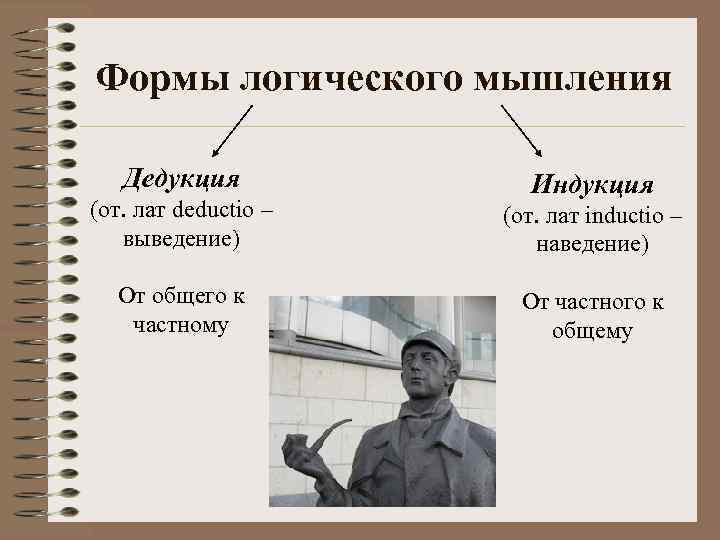 Формы логического мышления

Дедукция
(от. лат deductio – выведение)

От общего к частному

Индукция
(от. лат inductio – наведение)

От частного к общему